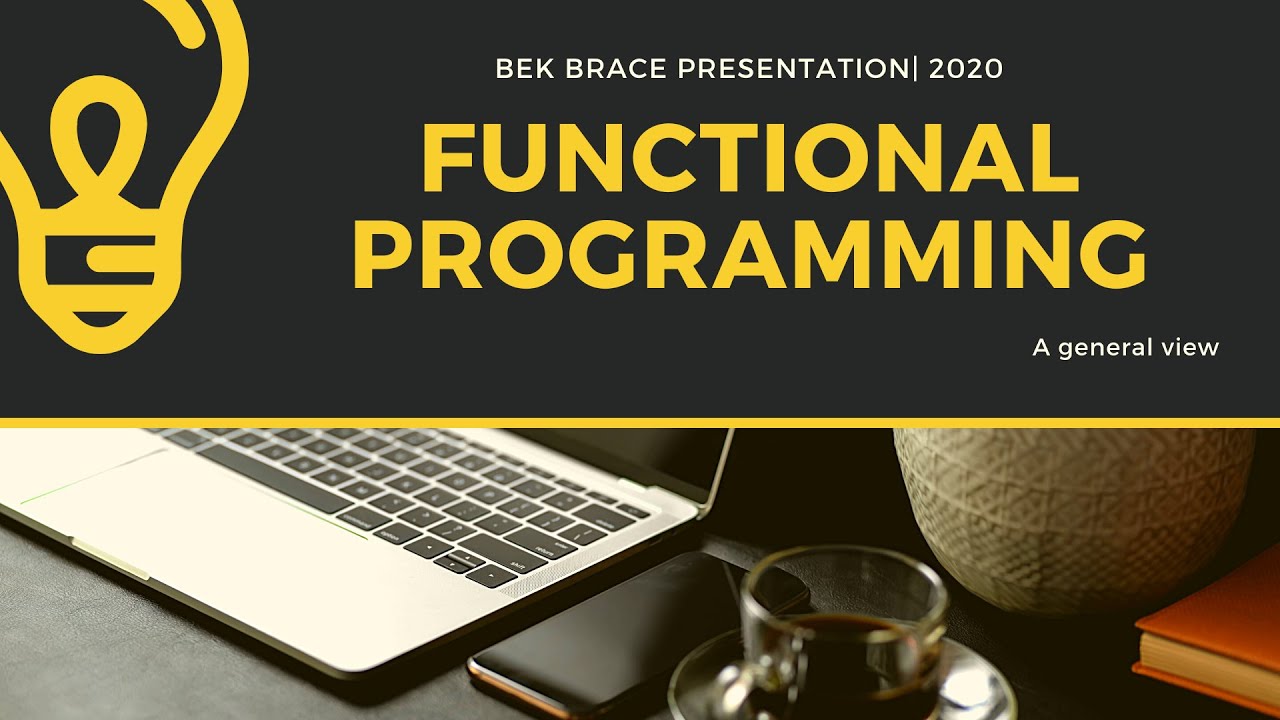 BEK BRACE PRESENTATION| 2020

FUNCTIONAL PROGRAMMING

A general view